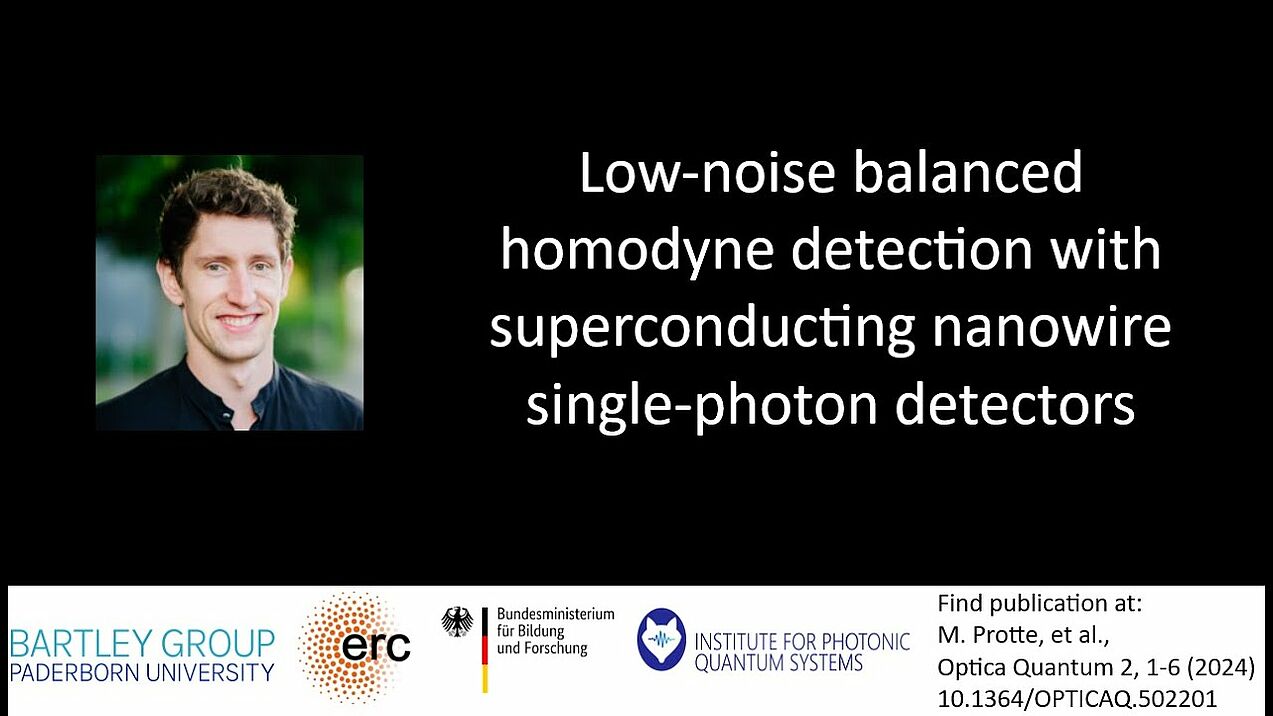 Low-noise balanced homodyne detection with superconducting nanowire single-photon detectors

BARTLEY GROUP
PADERBORN UNIVERSITY

erc

Bundesministerium für Bildung und Forschung

INSTITUTE FOR PHOTONIC QUANTUM SYSTEMS

Find publication at:
M. Protte, et al.,
Optica Quantum 2, 1-6 (2024)
10.1364/OPTICAQ.502201